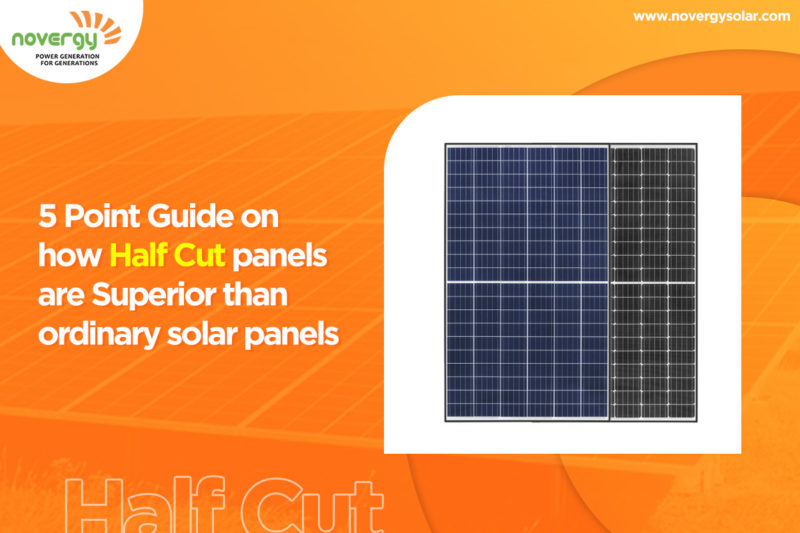 novergy
POWER GENERATION FOR GENERATIONS

www.novergysolar.com

5 Point Guide on how Half Cut panels are Superior than ordinary solar panels

Half Cut